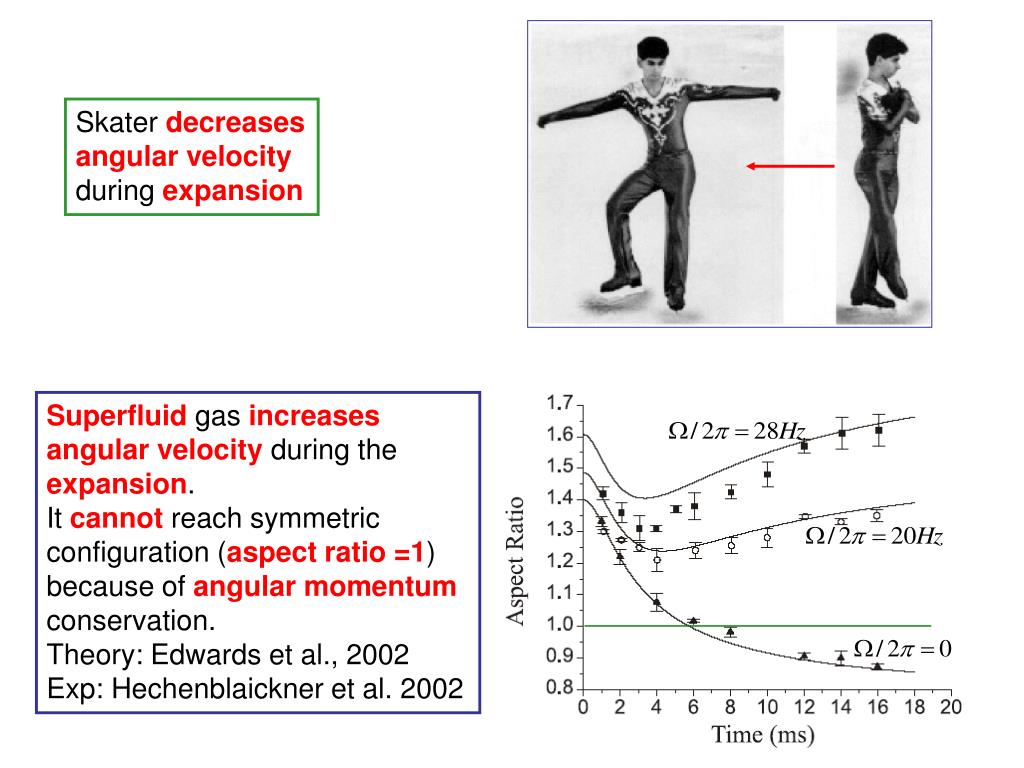 Skater decreases angular velocity during expansion

Superfluid gas increases angular velocity during the expansion.
It cannot reach symmetric configuration (aspect ratio =1) because of angular momentum conservation.
Theory: Edwards et al., 2002
Exp: Hechenblaickner et al. 2002

1.7
1.6
1.5
1.4
1.3
1.2
1.1
1.0
0.9
0.8
Aspect Ratio
$\Omega/2\pi = 28Hz$
$\Omega/2\pi = 20Hz$
$\Omega/2\pi = 0$
0 2 4 6 8 10 12 14 16 18 20
Time (ms)